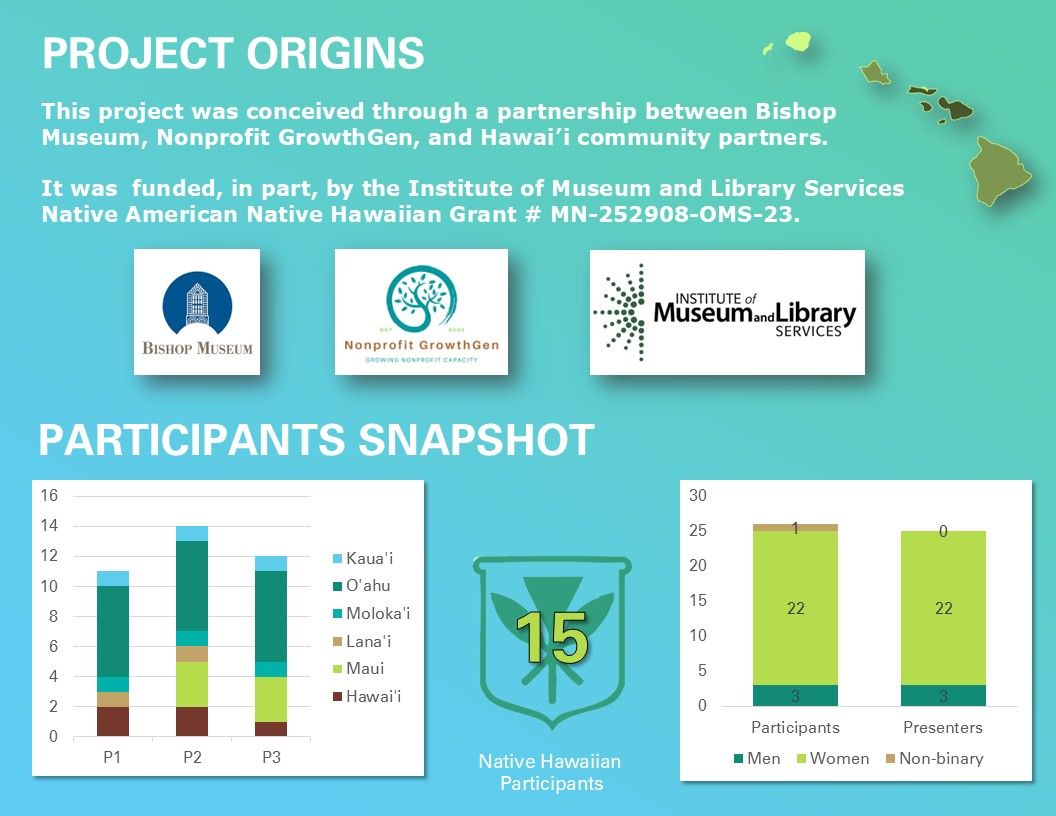 PROJECT ORIGINS

This project was conceived through a partnership between Bishop Museum, Nonprofit GrowthGen, and Hawai'i community partners.

It was funded, in part, by the Institute of Museum and Library Services Native American Native Hawaiian Grant # MN-252908-OMS-23.

BISHOP MUSEUM

EST 2022
Nonprofit GrowthGen
GROWING NONPROFIT CAPACITY

INSTITUTE of Museum and Library SERVICES

PARTICIPANTS SNAPSHOT

16
14
12
10
8
6
4
2
0
P1
P2
P3
Kaua'i
O'ahu
Moloka'i
Lana'i
Maui
Hawai'i

15
Native Hawaiian Participants

30
25
20
15
10
5
0
1
22
3
0
22
3
Participants
Presenters
Men
Women
Non-binary